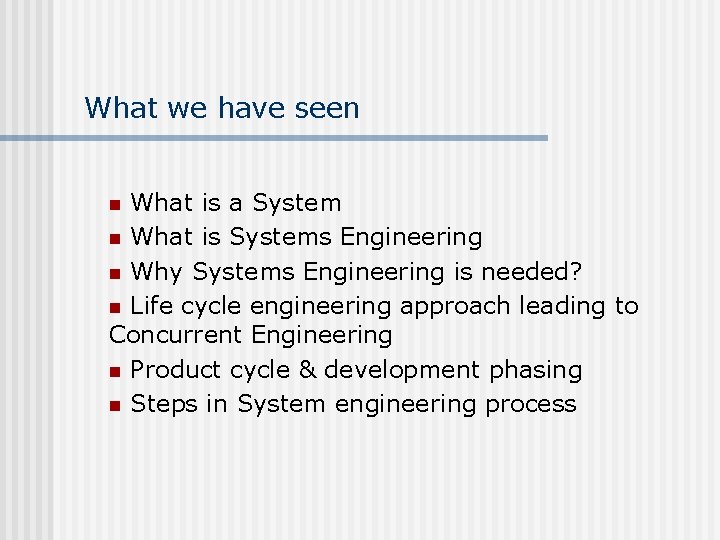 What we have seen

- What is a System
- What is Systems Engineering
- Why Systems Engineering is needed?
- Life cycle engineering approach leading to Concurrent Engineering
- Product cycle & development phasing
- Steps in System engineering process